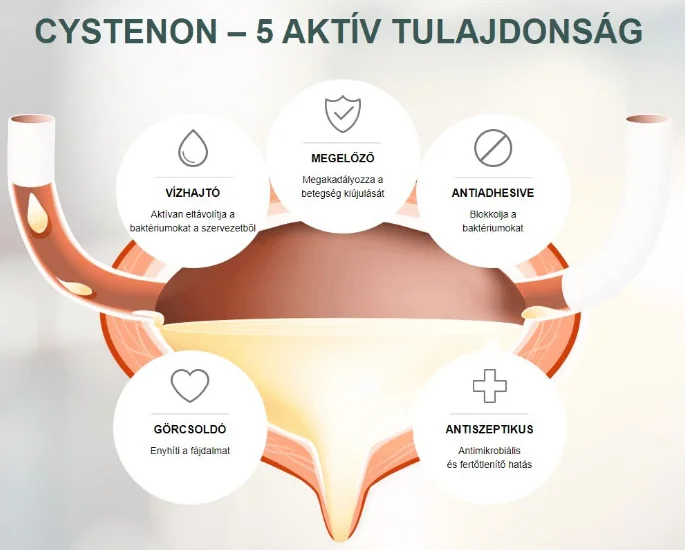 CYSTENON – 5 AKTÍV TULAJDONSÁG

VÍZHAJTÓ

Aktívan eltávolítja a baktériumokat a szervezetből

MEGELŐZŐ

Megakadályozza a betegség kiújulását

ANTIADHESIVE

Blokkolja a baktériumokat

GÖRCSOLDÓ

Enyhíti a fájdalmat

ANTISZEPTIKUS

Antimikrobiális és fertőtlenítő hatás